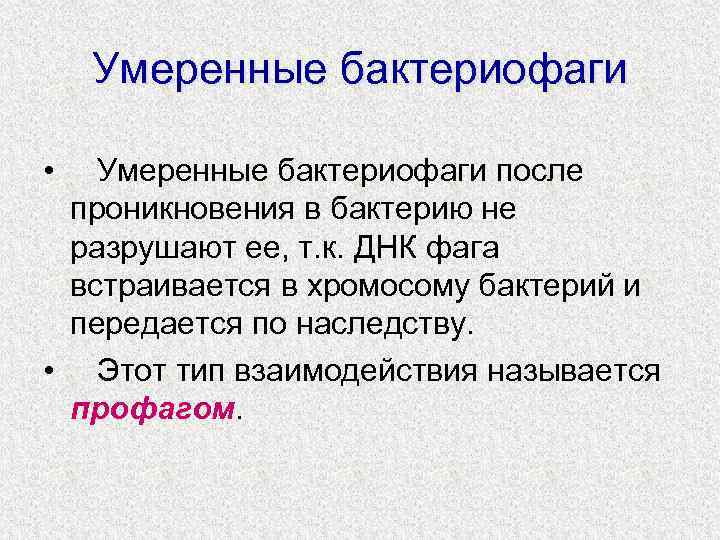 Умеренные бактериофаги

• Умеренные бактериофаги после проникновения в бактерию не разрушают ее, т.к. ДНК фага встраивается в хромосому бактерий и передается по наследству.

• Этот тип взаимодействия называется профагом.